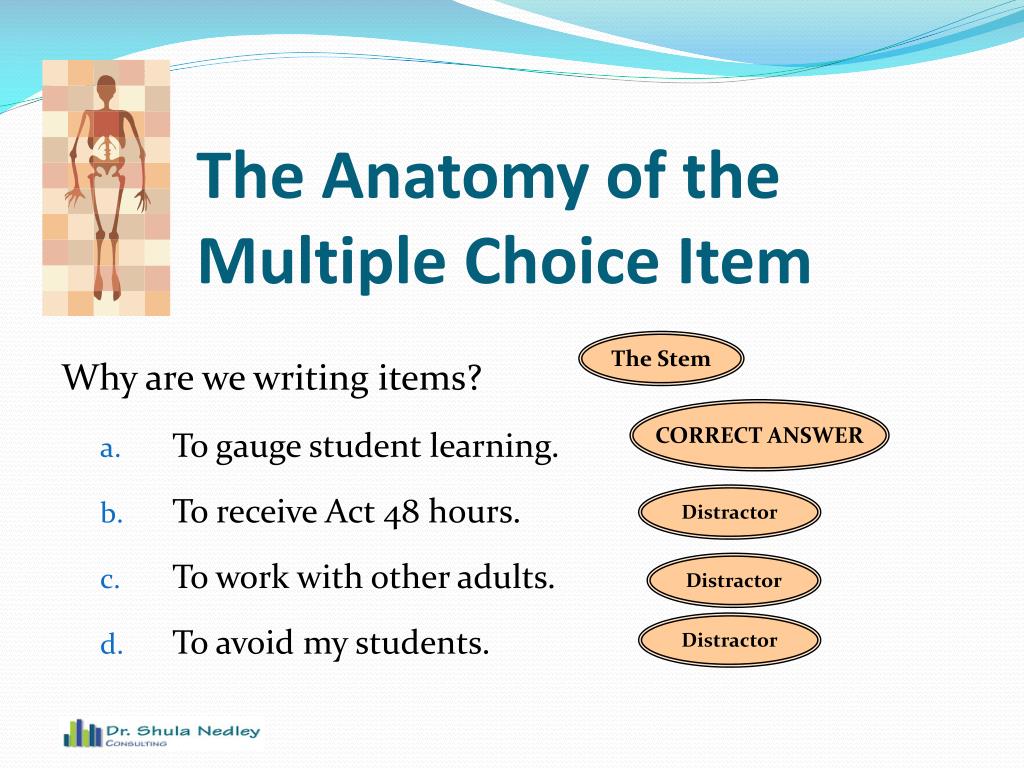 The Anatomy of the Multiple Choice Item

Why are we writing items?

The Stem

a. To gauge student learning.

CORRECT ANSWER

b. To receive Act 48 hours.

Distractor

c. To work with other adults.

Distractor

d. To avoid my students.

Distractor

Dr. Shula Nedley
CONSULTING